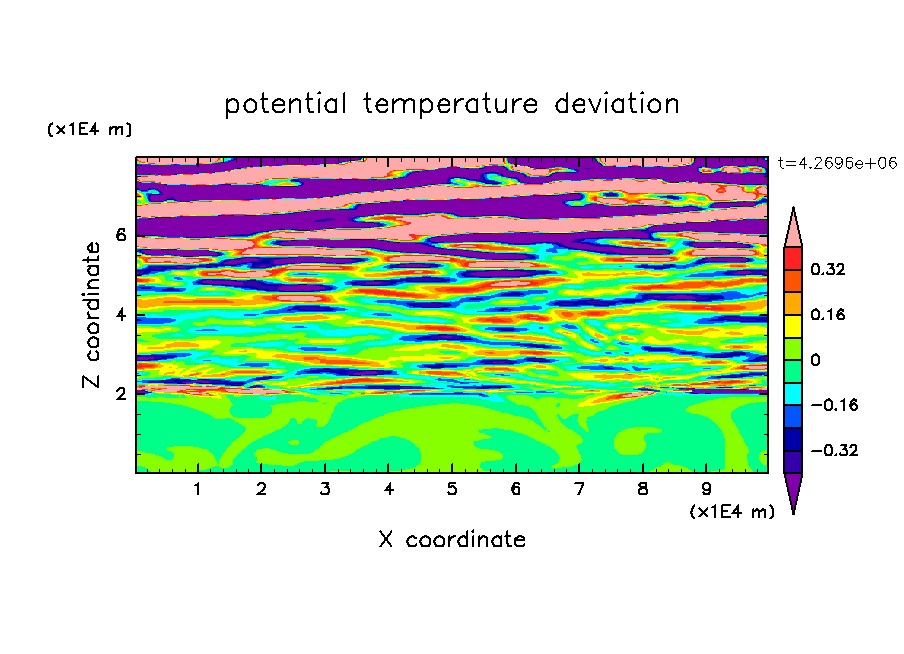 potential temperature deviation

(x1E4 m)

t=4.2696e+06

Z coordinate

6

4

2

0.32

0.16

0

−0.16

−0.32

1 2 3 4 5 6 7 8 9

(x1E4 m)

X coordinate